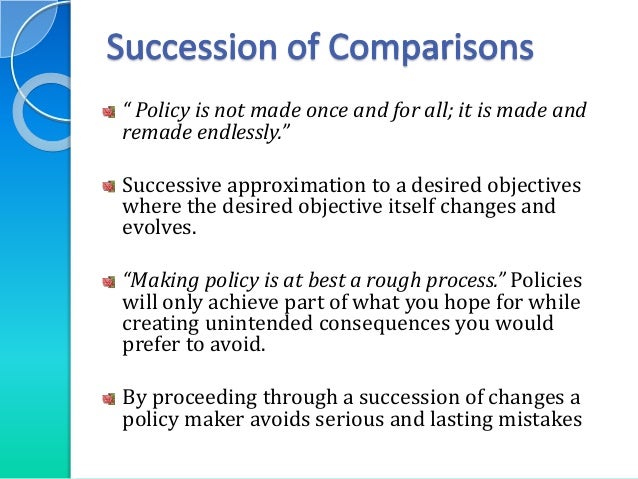 Succession of Comparisons

“ Policy is not made once and for all; it is made and remade endlessly.”

Successive approximation to a desired objectives where the desired objective itself changes and evolves.

“Making policy is at best a rough process.” Policies will only achieve part of what you hope for while creating unintended consequences you would prefer to avoid.

By proceeding through a succession of changes a policy maker avoids serious and lasting mistakes